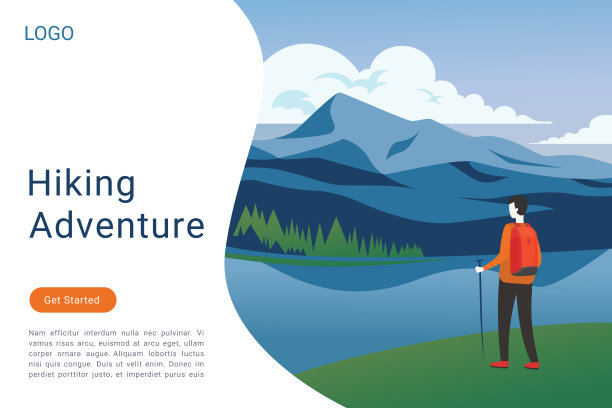 LOGO

Hiking Adventure

Get Started

Nam efficitur interdum nulla nec pulvinar. Vi vamus risus arcu, euismod at arcu eget, ullam corper ornare augue. Aliquam lobortis luctus nisi quis congue. Duis ut velit enim. Donec im perdiet porttitor justo, et imperdiet purus euis